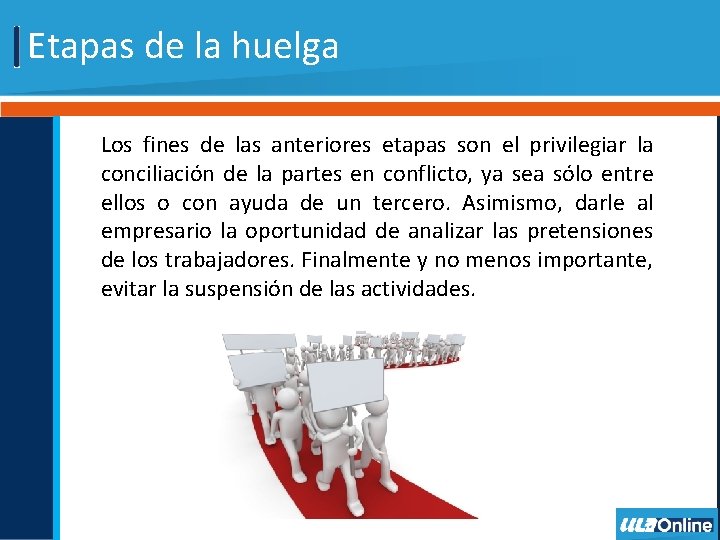 Etapas de la huelga

Los fines de las anteriores etapas son el privilegiar la conciliación de la partes en conflicto, ya sea sólo entre ellos o con ayuda de un tercero. Asimismo, darle al empresario la oportunidad de analizar las pretensiones de los trabajadores. Finalmente y no menos importante, evitar la suspensión de las actividades.

ULAOnline